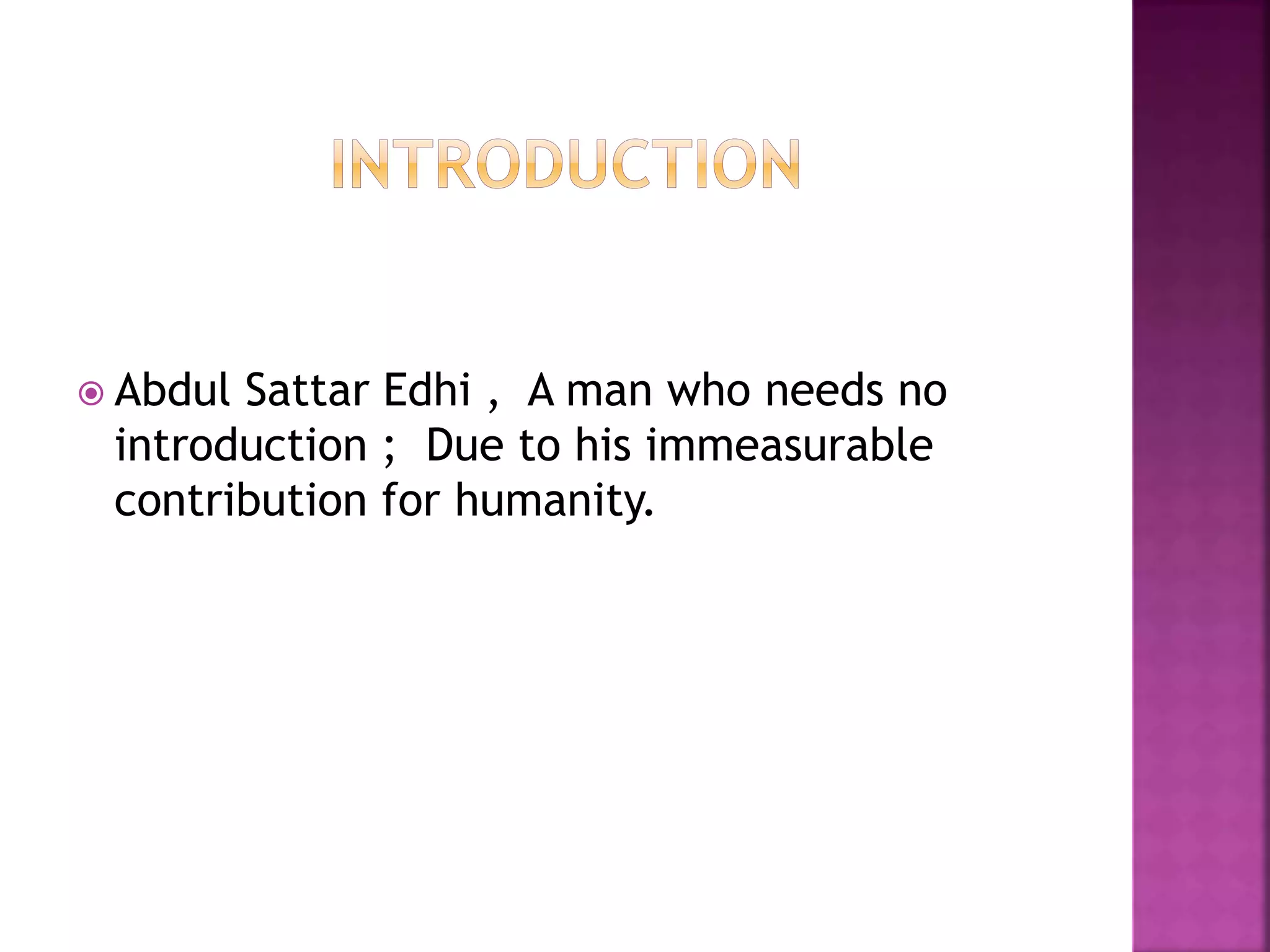 INTRODUCTION

Abdul Sattar Edhi , A man who needs no introduction ; Due to his immeasurable contribution for humanity.